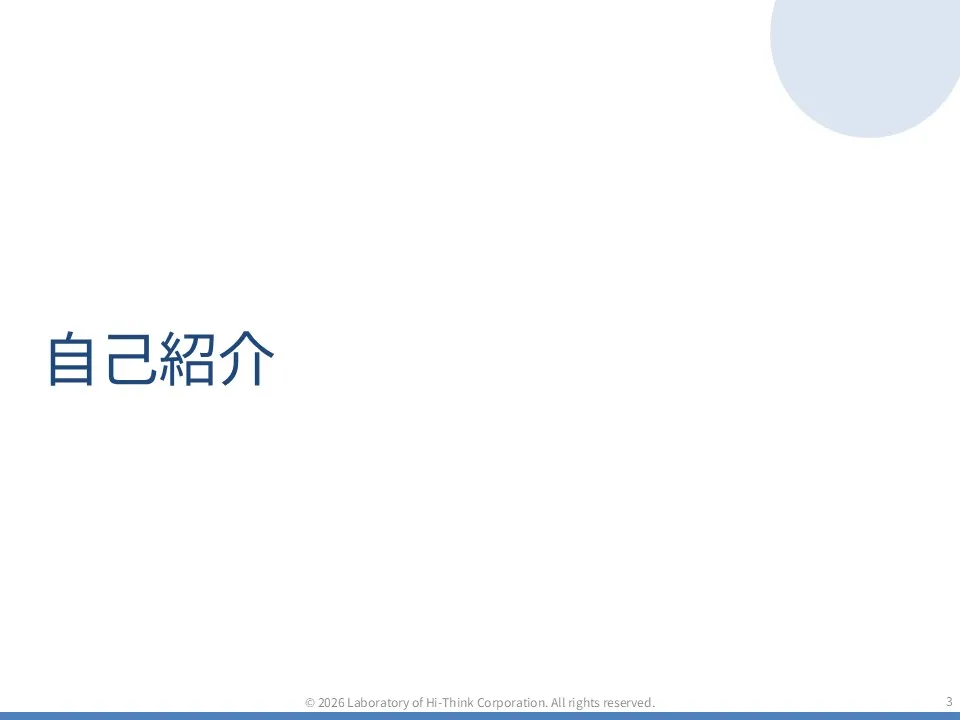 自己紹介

© 2026 Laboratory of Hi-Think Corporation. All rights reserved.

3